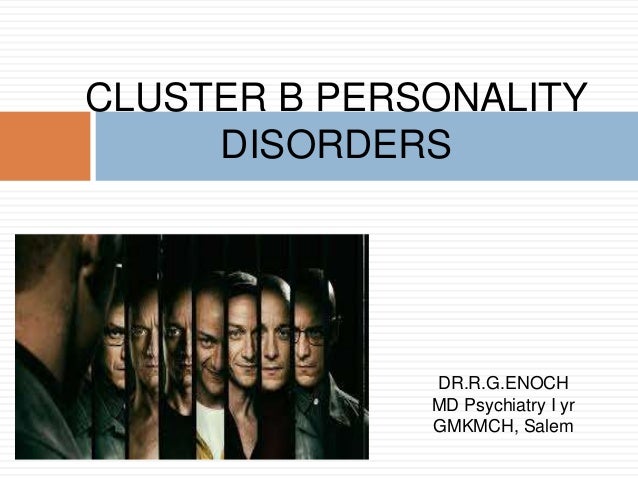 CLUSTER B PERSONALITY DISORDERS

DR.R.G.ENOCH
MD Psychiatry I yr
GMKMCH, Salem